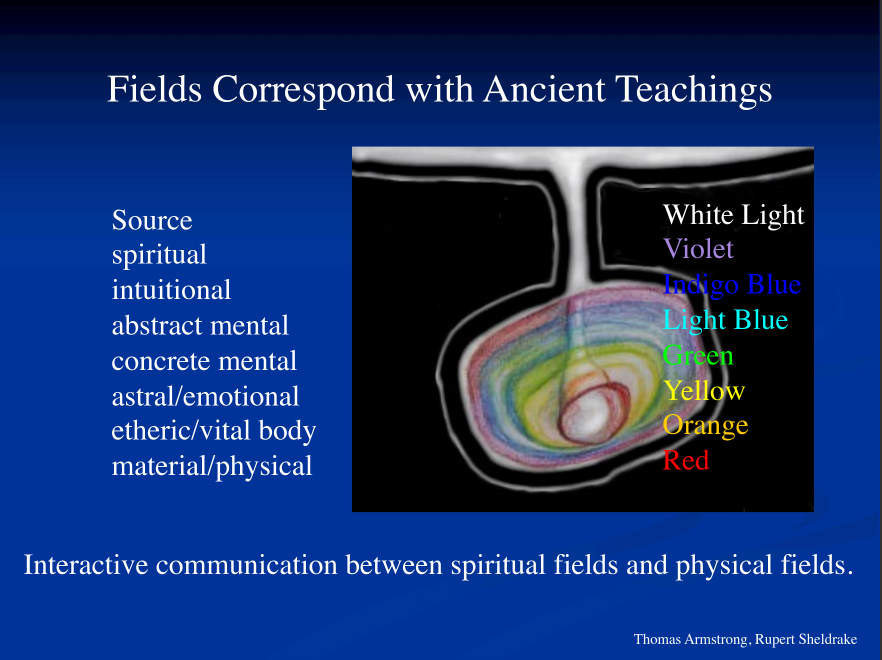 Fields Correspond with Ancient Teachings

Source
spiritual
intuitional
abstract mental
concrete mental
astral/emotional
etheric/vital body
material/physical

White Light
Violet
Indigo Blue
Light Blue
Green
Yellow
Orange
Red

Interactive communication between spiritual fields and physical fields.

Thomas Armstrong, Rupert Sheldrake